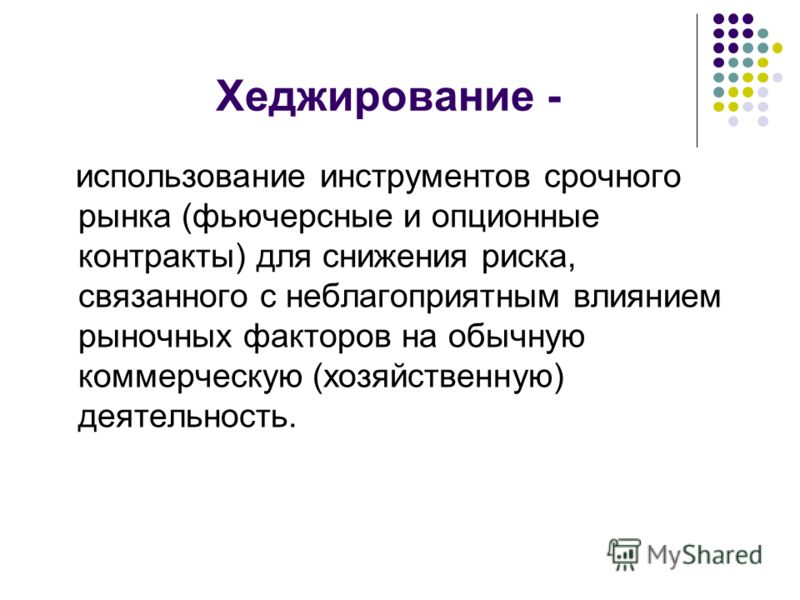 Хеджирование -

использование инструментов срочного рынка (фьючерсные и опционные контракты) для снижения риска, связанного с неблагоприятным влиянием рыночных факторов на обычную коммерческую (хозяйственную) деятельность.

MyShared